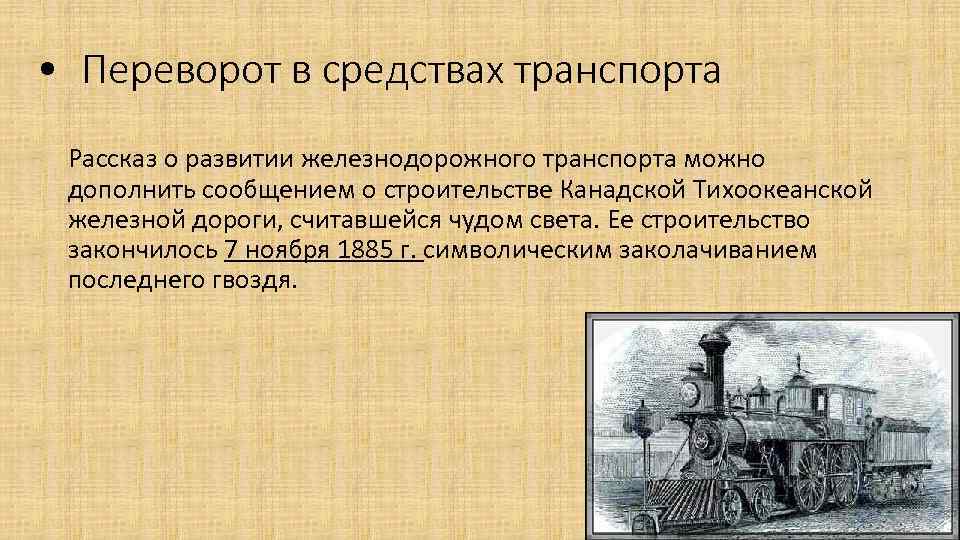 • Переворот в средствах транспорта

Рассказ о развитии железнодорожного транспорта можно дополнить сообщением о строительстве Канадской Тихоокеанской железной дороги, считавшейся чудом света. Ее строительство закончилось 7 ноября 1885 г. символическим заколачиванием последнего гвоздя.